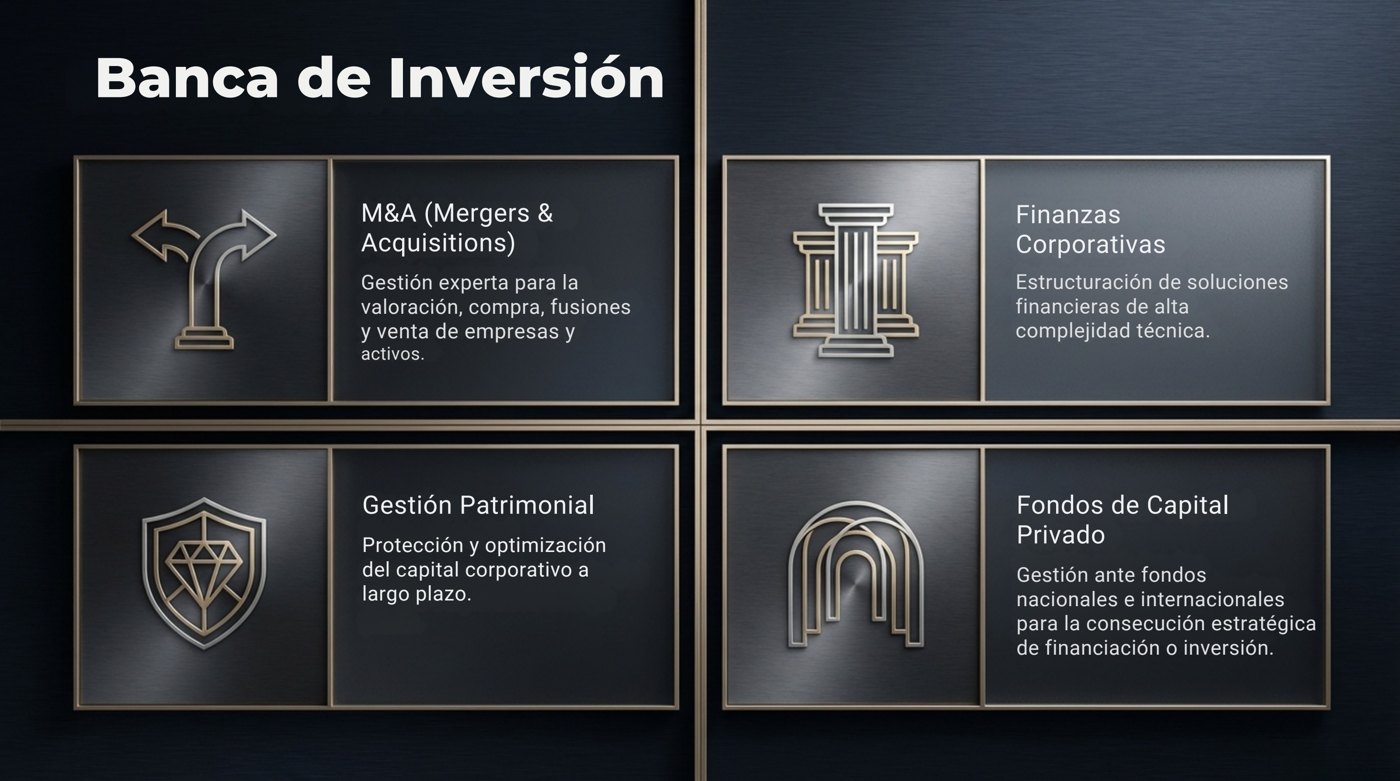 Banca de Inversión

M&A (Mergers & Acquisitions)

Gestión experta para la valoración, compra, fusiones y venta de empresas y activos.

Finanzas Corporativas

Estructuración de soluciones financieras de alta complejidad técnica.

Gestión Patrimonial

Protección y optimización del capital corporativo a largo plazo.

Fondos de Capital Privado

Gestión ante fondos nacionales e internacionales para la consecución estratégica de financiación o inversión.